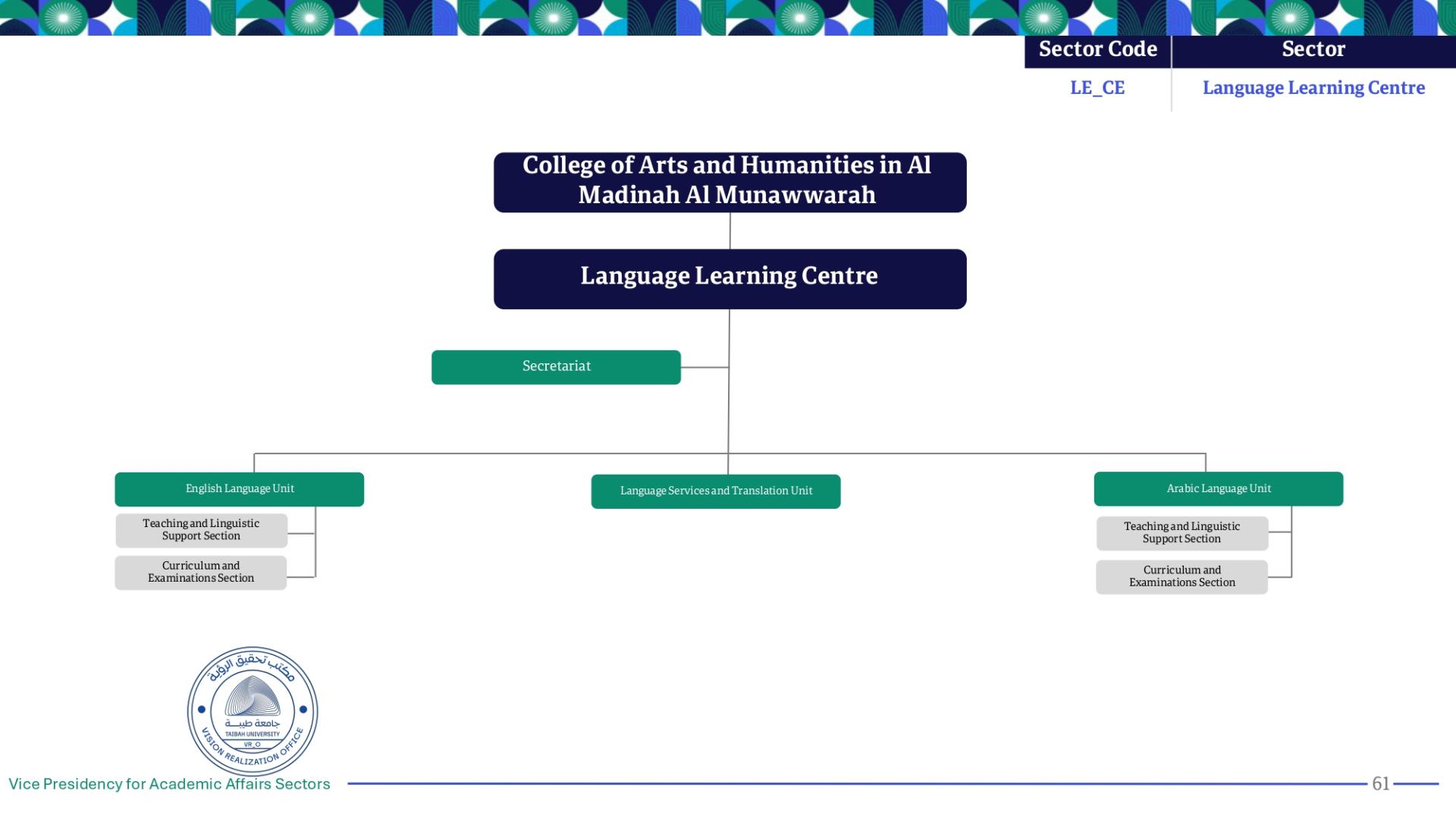 | Sector Code | Sector |
|---|---|
| LE_CE | Language Learning Centre |

College of Arts and Humanities in Al Madinah Al Munawwarah

Language Learning Centre

Secretariat

English Language Unit

Teaching and Linguistic Support Section

Curriculum and Examinations Section

Language Services and Translation Unit

Arabic Language Unit

Teaching and Linguistic Support Section

Curriculum and Examinations Section

مكتب تحقيق الرؤية
جامعة طيبة
TAIBAH UNIVERSITY
VR_O
VISION REALIZATION OFFICE

Vice Presidency for Academic Affairs Sectors

61